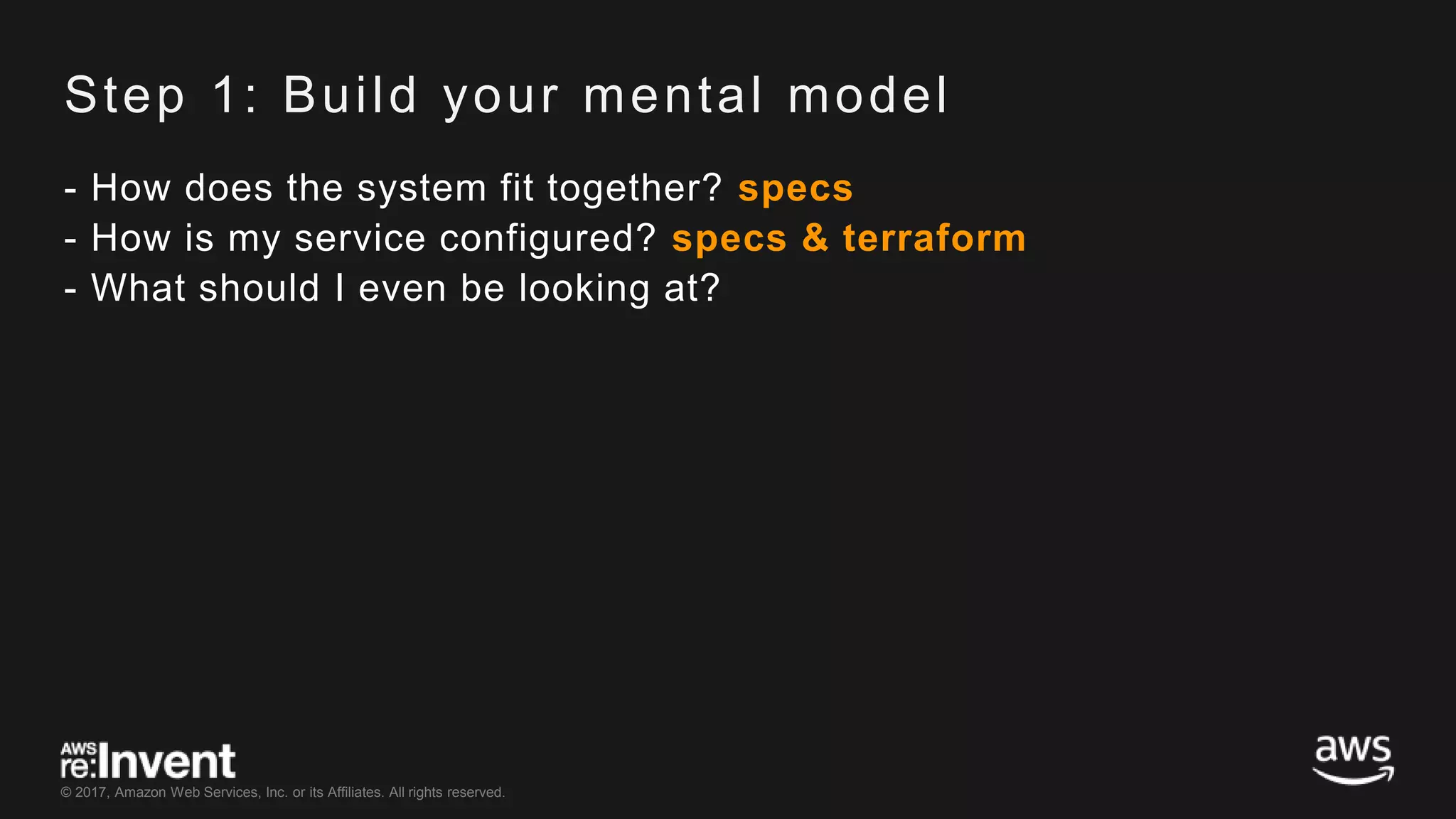 Step 1: Build your mental model

- How does the system fit together? specs
- How is my service configured? specs & terraform
- What should I even be looking at?

AWS re:Invent
© 2017, Amazon Web Services, Inc. or its Affiliates. All rights reserved.

aws